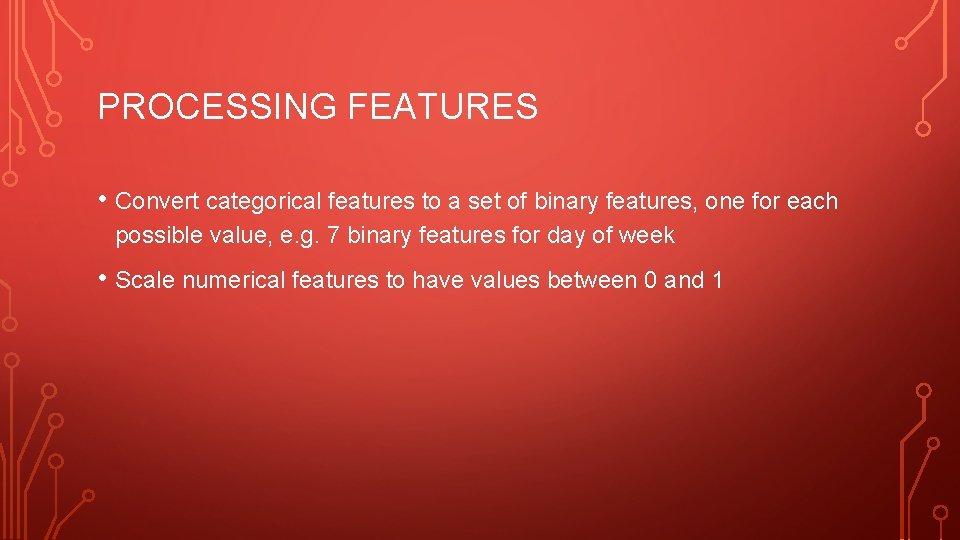 PROCESSING FEATURES

• Convert categorical features to a set of binary features, one for each possible value, e.g. 7 binary features for day of week

• Scale numerical features to have values between 0 and 1